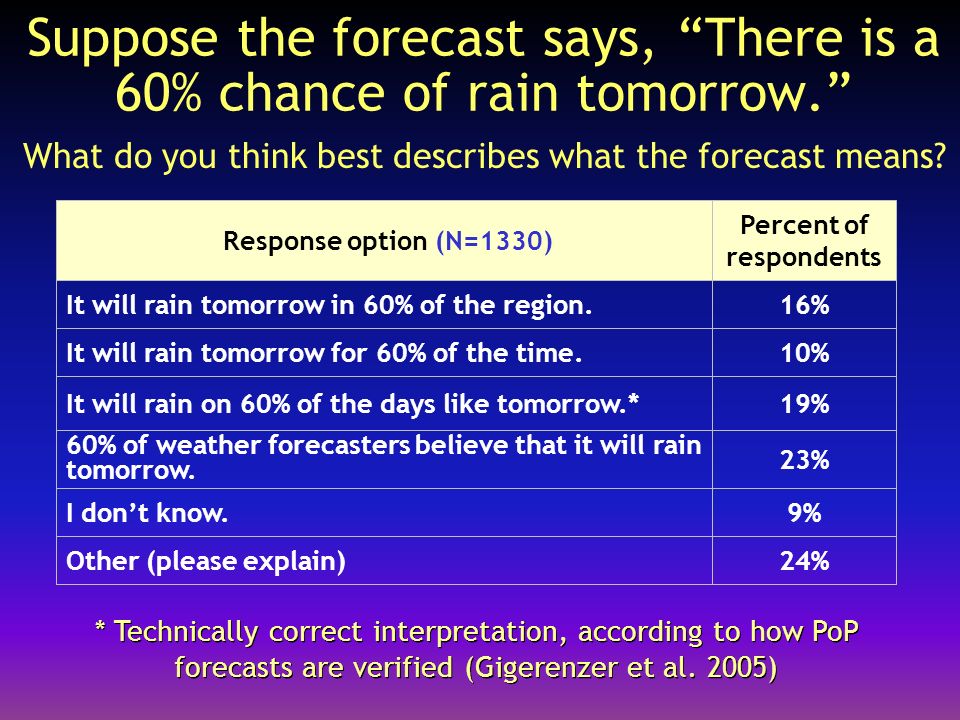 Suppose the forecast says, “There is a 60% chance of rain tomorrow.”

What do you think best describes what the forecast means?

| Response option (N=1330) | Percent of respondents |
|---|---|
| It will rain tomorrow in 60% of the region. | 16% |
| It will rain tomorrow for 60% of the time. | 10% |
| It will rain on 60% of the days like tomorrow.* | 19% |
| 60% of weather forecasters believe that it will rain tomorrow. | 23% |
| I don’t know. | 9% |
| Other (please explain) | 24% |

* Technically correct interpretation, according to how PoP forecasts are verified (Gigerenzer et al. 2005)